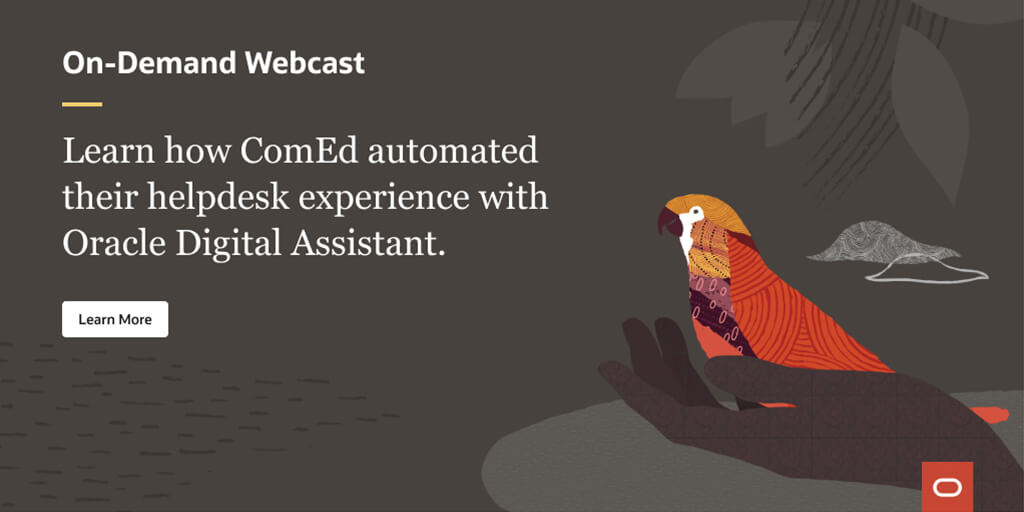 On-Demand Webcast

Learn how ComEd automated their helpdesk experience with Oracle Digital Assistant.

Learn More